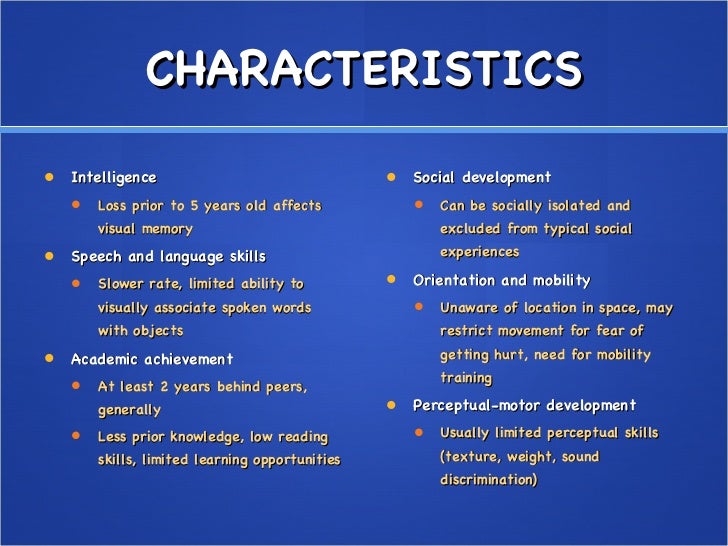 CHARACTERISTICS

- Intelligence
  - Loss prior to 5 years old affects visual memory
- Speech and language skills
  - Slower rate, limited ability to visually associate spoken words with objects
- Academic achievement
  - At least 2 years behind peers, generally
  - Less prior knowledge, low reading skills, limited learning opportunities

- Social development
  - Can be socially isolated and excluded from typical social experiences
- Orientation and mobility
  - Unaware of location in space, may restrict movement for fear of getting hurt, need for mobility training
- Perceptual-motor development
  - Usually limited perceptual skills (texture, weight, sound discrimination)